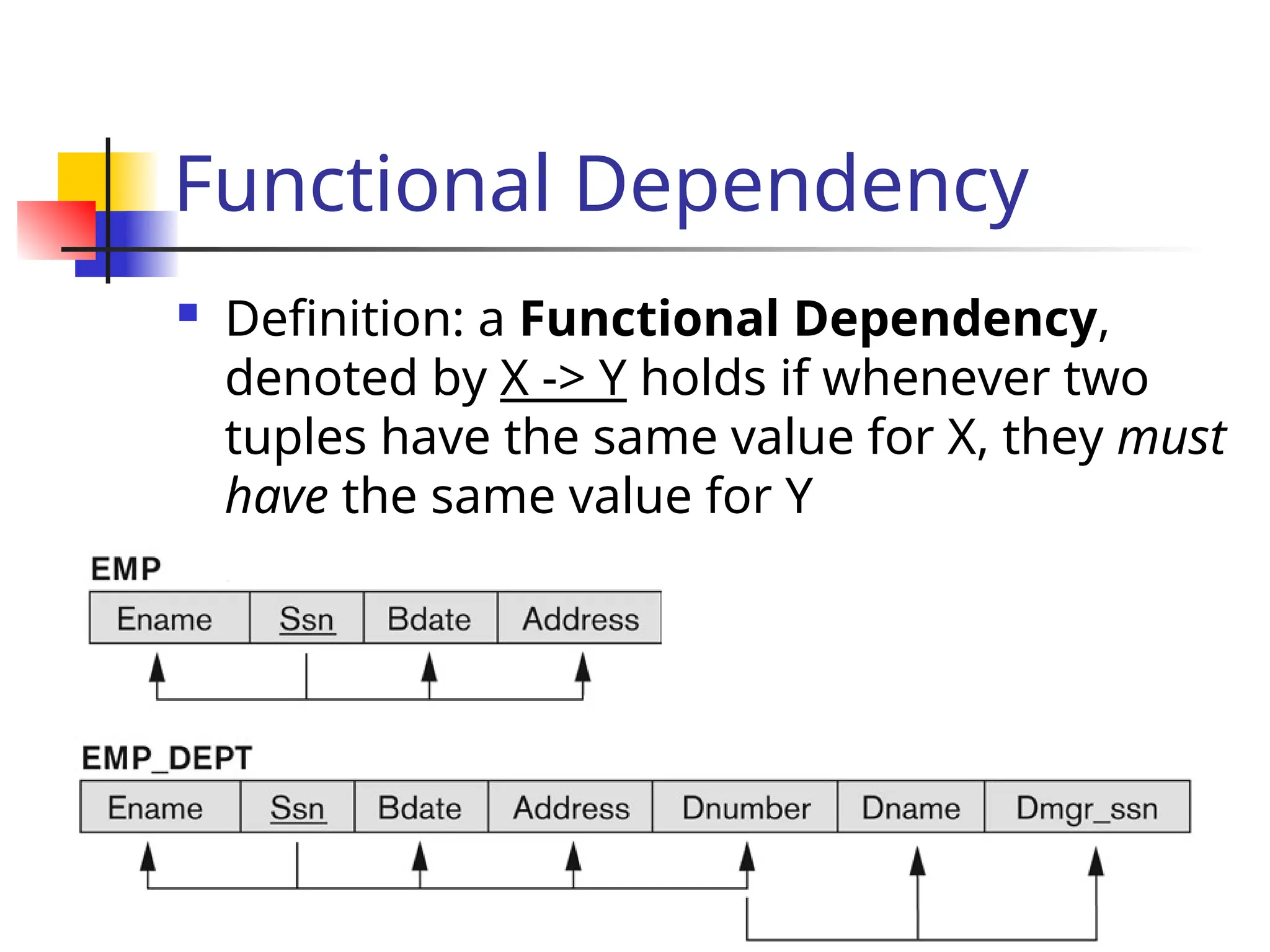 Functional Dependency

Definition: a Functional Dependency, denoted by X -> Y holds if whenever two tuples have the same value for X, they must have the same value for Y

EMP

| Ename | Ssn | Bdate | Address |
|---|---|---|---|

EMP_DEPT

| Ename | Ssn | Bdate | Address | Dnumber | Dname | Dmgr_ssn |
|---|---|---|---|---|---|---|